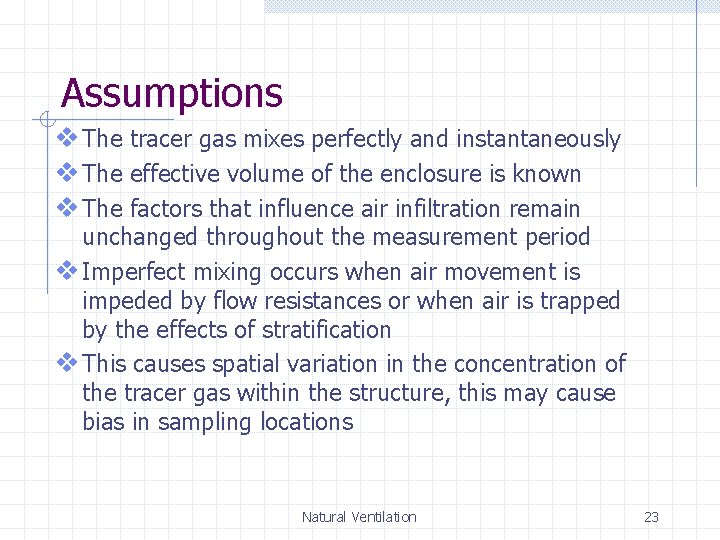 Assumptions

❖ The tracer gas mixes perfectly and instantaneously
❖ The effective volume of the enclosure is known
❖ The factors that influence air infiltration remain unchanged throughout the measurement period
❖ Imperfect mixing occurs when air movement is impeded by flow resistances or when air is trapped by the effects of stratification
❖ This causes spatial variation in the concentration of the tracer gas within the structure, this may cause bias in sampling locations

Natural Ventilation

23